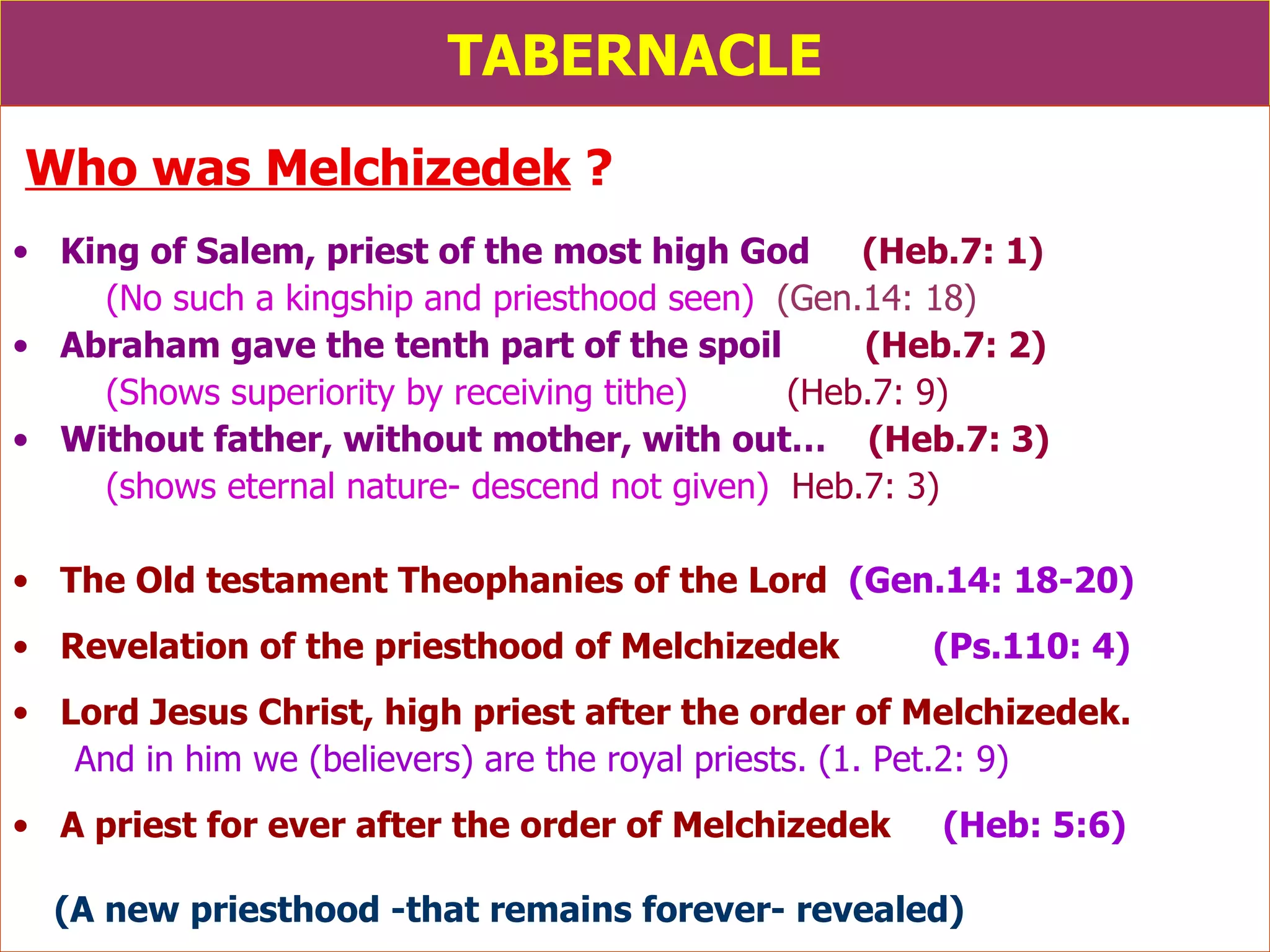 TABERNACLE

Who was Melchizedek ?

• King of Salem, priest of the most high God (Heb.7: 1)
(No such a kingship and priesthood seen) (Gen.14: 18)

• Abraham gave the tenth part of the spoil (Heb.7: 2)
(Shows superiority by receiving tithe) (Heb.7: 9)

• Without father, without mother, with out… (Heb.7: 3)
(shows eternal nature- descend not given) Heb.7: 3)

• The Old testament Theophanies of the Lord (Gen.14: 18-20)

• Revelation of the priesthood of Melchizedek (Ps.110: 4)

• Lord Jesus Christ, high priest after the order of Melchizedek.
And in him we (believers) are the royal priests. (1. Pet.2: 9)

• A priest for ever after the order of Melchizedek (Heb: 5:6)

(A new priesthood -that remains forever- revealed)